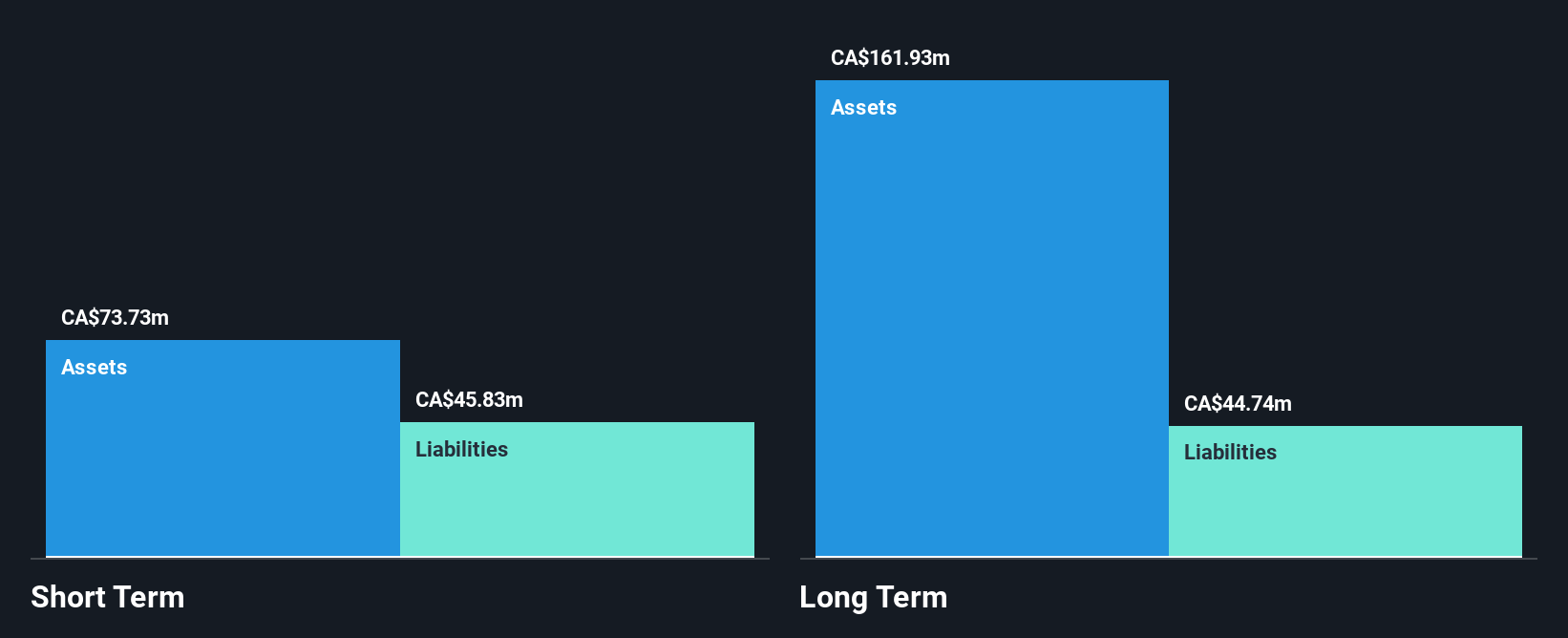 CA$73.73m
Assets
CA$45.83m
Liabilities
Short Term

CA$161.93m
Assets
CA$44.74m
Liabilities
Long Term